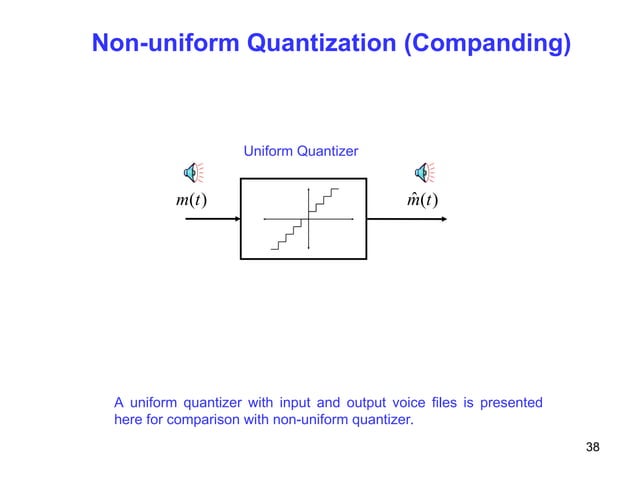 Non-uniform Quantization (Companding)

Uniform Quantizer

$m(t)$

$\hat{m}(t)$

A uniform quantizer with input and output voice files is presented here for comparison with non-uniform quantizer.

38